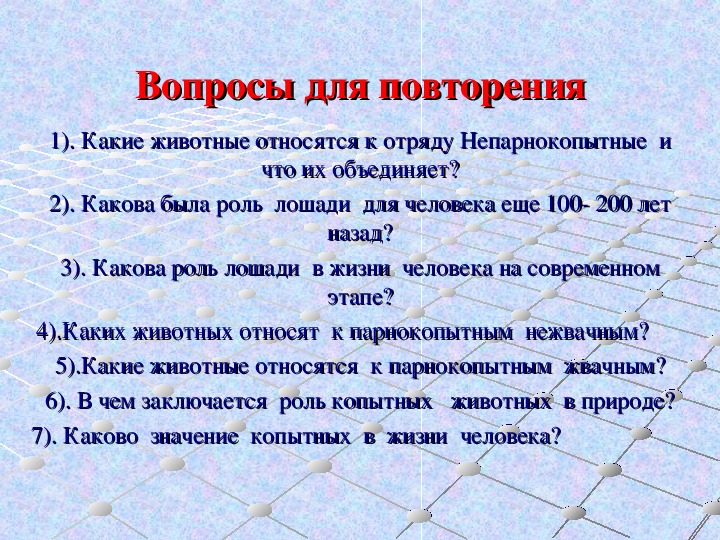 Вопросы для повторения

1). Какие животные относятся к отряду Непарнокопытные и что их объединяет?

2). Какова была роль лошади для человека еще 100- 200 лет назад?

3). Какова роль лошади в жизни человека на современном этапе?

4).Каких животных относят к парнокопытным нежвачным?

5).Какие животные относятся к парнокопытным жвачным?

6). В чем заключается роль копытных животных в природе?

7). Каково значение копытных в жизни человека?